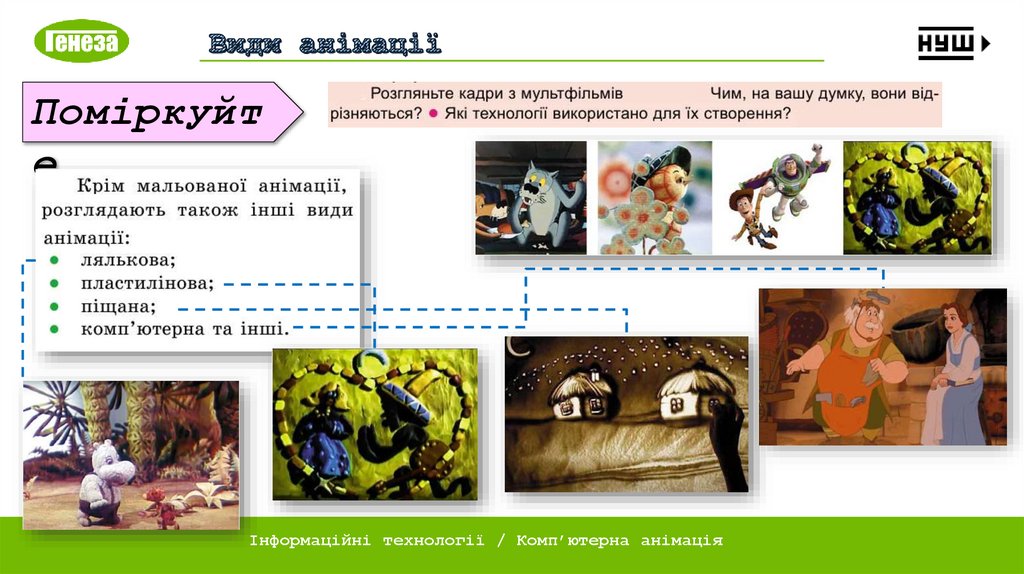 Генеза

Види анімації

НУШ

Поміркуйте

Розгляньте кадри з мультфільмів Чим, на вашу думку, вони відрізняються? ● Які технології використано для їх створення?

Крім мальованої анімації, розглядають також інші види анімації:
● лялькова;
● пластилінова;
● піщана;
● комп'ютерна та інші.

Інформаційні технології / Комп'ютерна анімація